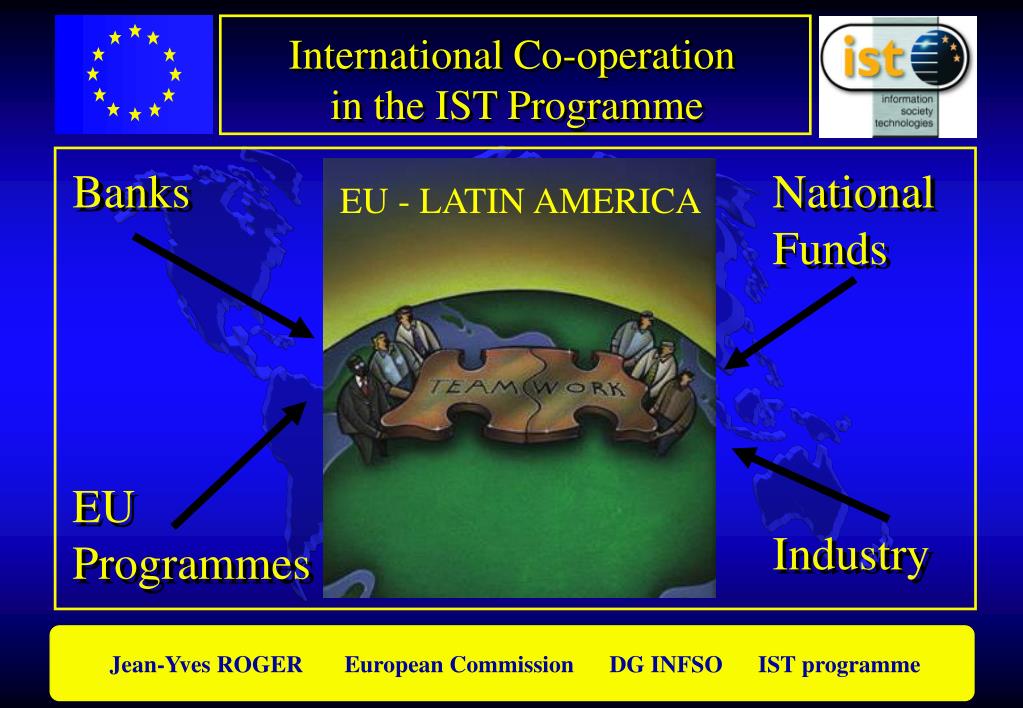 International Co-operation in the IST Programme

ist

information society technologies

Banks

EU - LATIN AMERICA

National Funds

TEAM WORK

EU Programmes

Industry

Jean-Yves ROGER European Commission DG INFSO IST programme